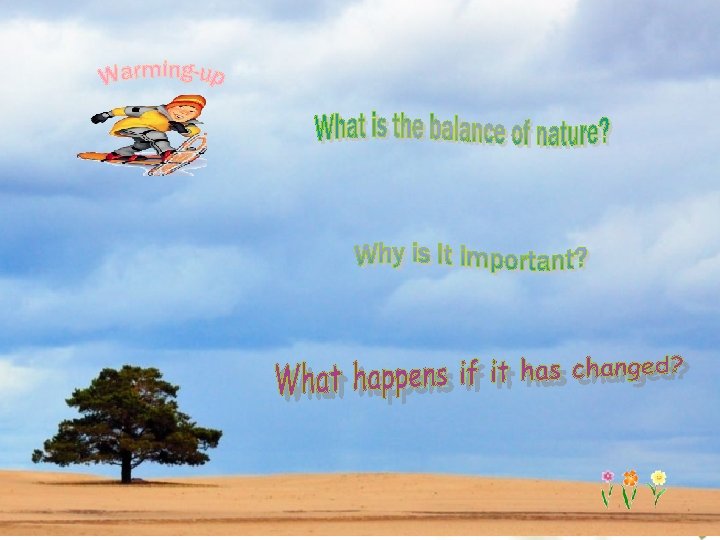 Warming-up

What is the balance of nature?

Why is it important?

What happens if it has changed?